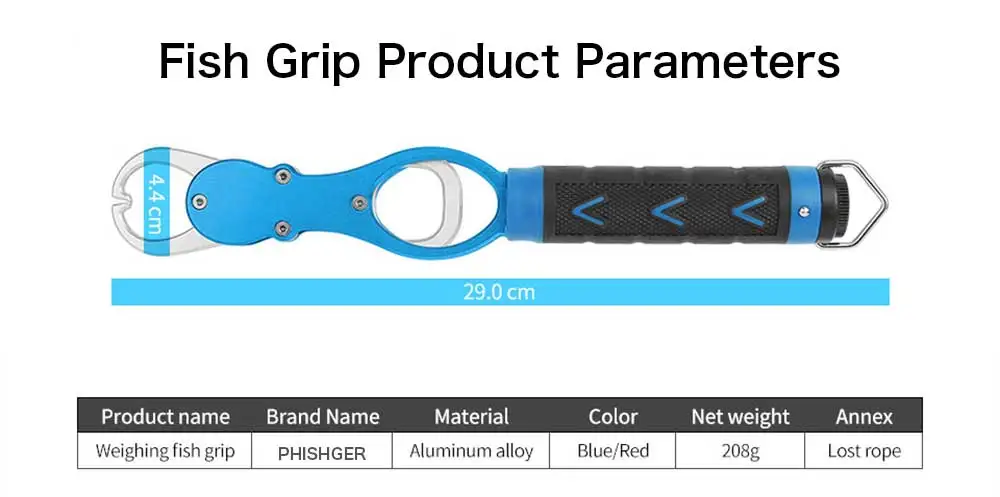 Fish Grip Product Parameters

4.4 cm

29.0 cm

| Product name | Brand Name | Material | Color | Net weight | Annex |
|---|---|---|---|---|---|
| Weighing fish grip | PHISHGER | Aluminum alloy | Blue/Red | 208g | Lost rope |